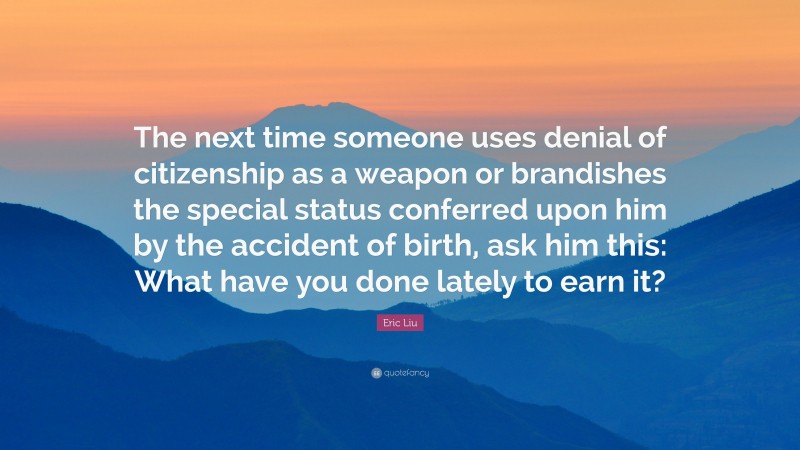 The next time someone uses denial of citizenship as a weapon or brandishes the special status conferred upon him by the accident of birth, ask him this: What have you done lately to earn it?

Eric Liu

quotefancy